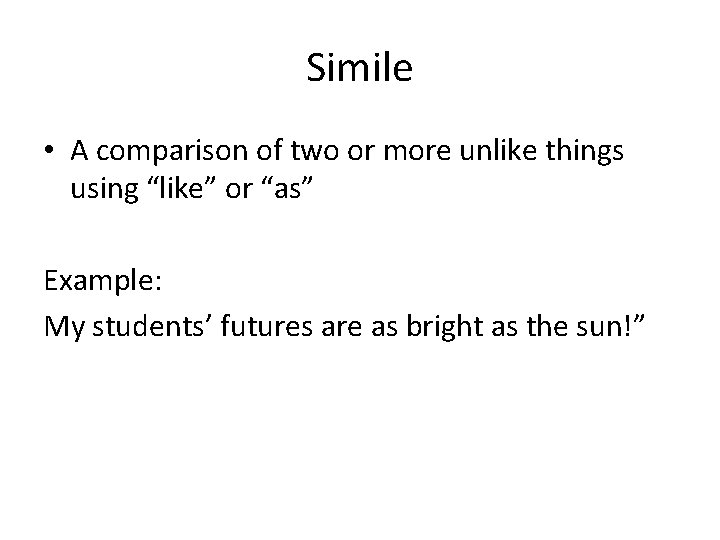 Simile

• A comparison of two or more unlike things using “like” or “as”

Example:

My students’ futures are as bright as the sun!”